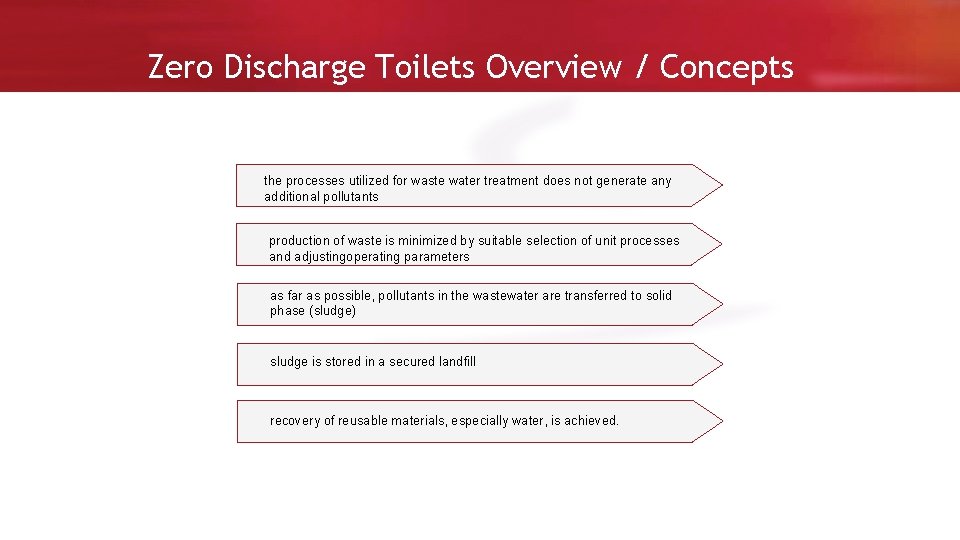 Zero Discharge Toilets Overview / Concepts

the processes utilized for waste water treatment does not generate any additional pollutants

production of waste is minimized by suitable selection of unit processes and adjustingoperating parameters

as far as possible, pollutants in the wastewater are transferred to solid phase (sludge)

sludge is stored in a secured landfill

recovery of reusable materials, especially water, is achieved.